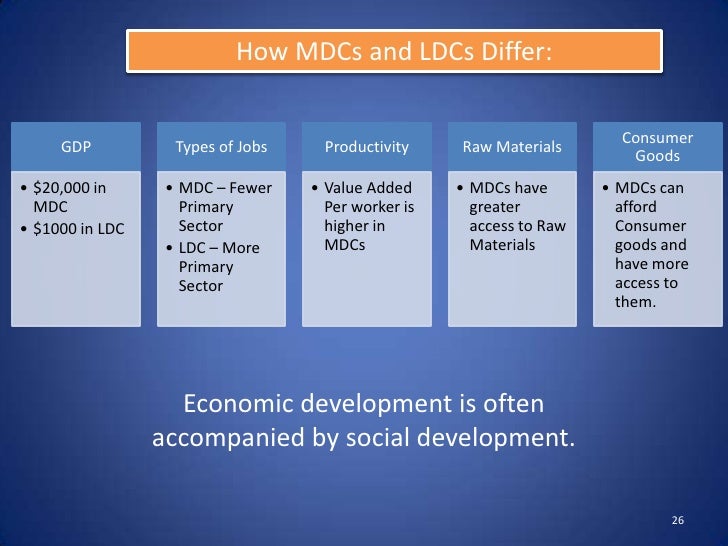 How MDCs and LDCs Differ:

GDP
• \$20,000 in MDC
• \$1000 in LDC

Types of Jobs
• MDC – Fewer Primary Sector
• LDC – More Primary Sector

Productivity
• Value Added Per worker is higher in MDCs

Raw Materials
• MDCs have greater access to Raw Materials

Consumer Goods
• MDCs can afford Consumer goods and have more access to them.

Economic development is often accompanied by social development.

26